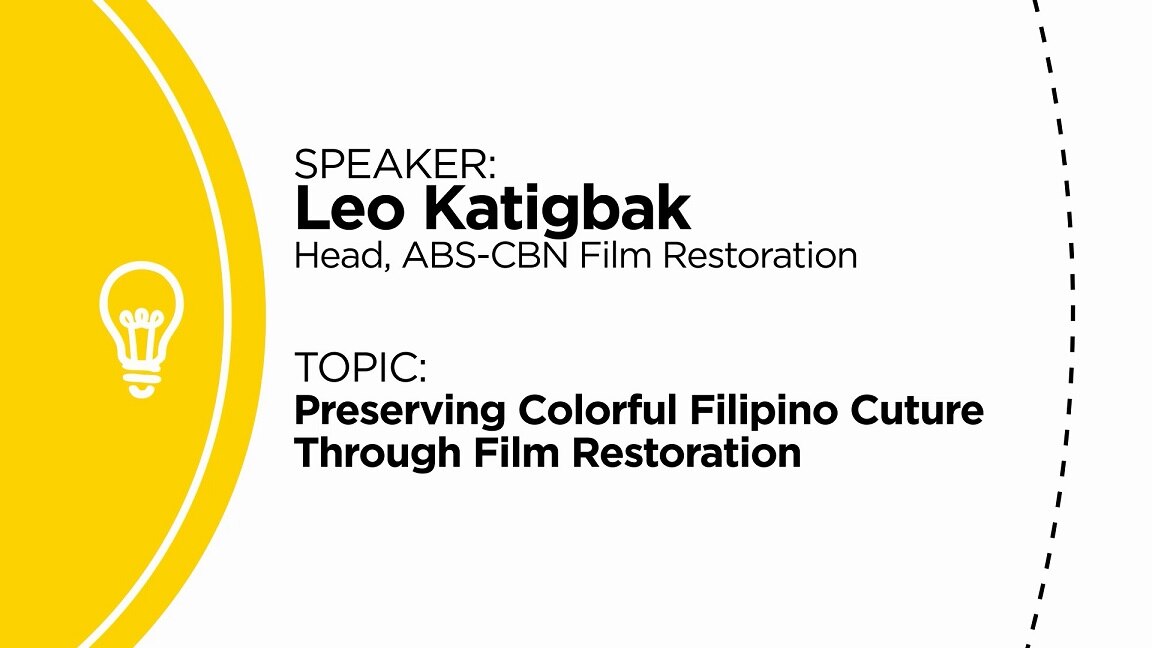 SPEAKER:
Leo Katigbak
Head, ABS-CBN Film Restoration

TOPIC:
Preserving Colorful Filipino Cuture Through Film Restoration